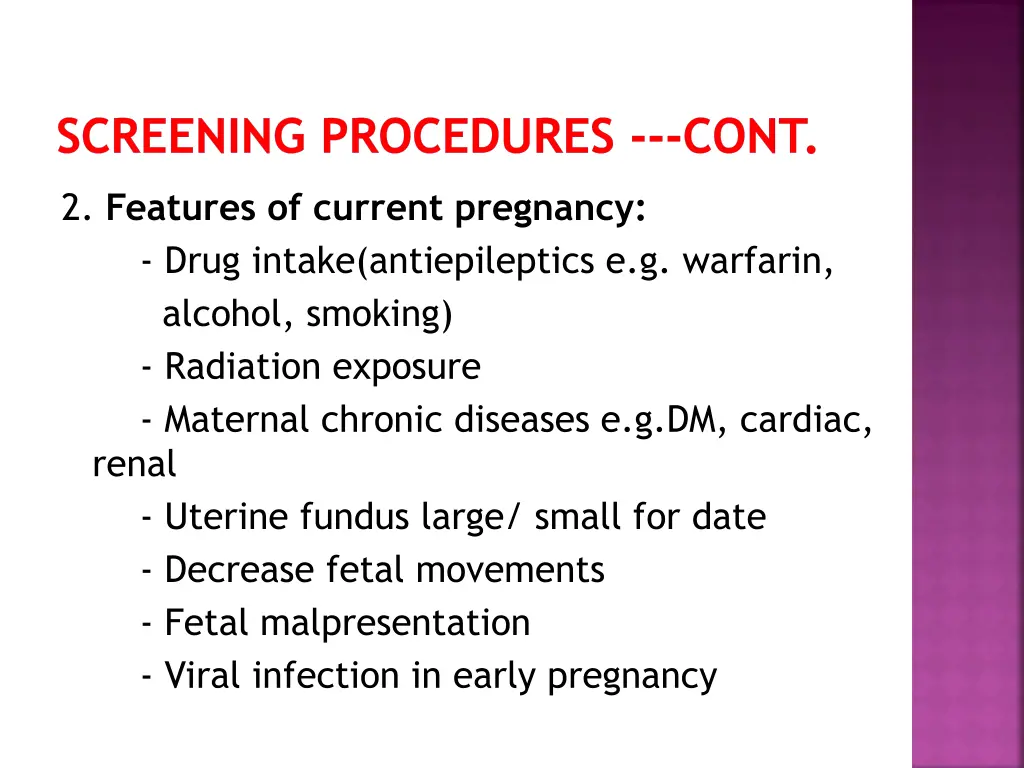 SCREENING PROCEDURES ---CONT.

2. Features of current pregnancy:

- Drug intake(antiepileptics e.g. warfarin, alcohol, smoking)

- Radiation exposure

- Maternal chronic diseases e.g.DM, cardiac, renal

- Uterine fundus large/ small for date

- Decrease fetal movements

- Fetal malpresentation

- Viral infection in early pregnancy